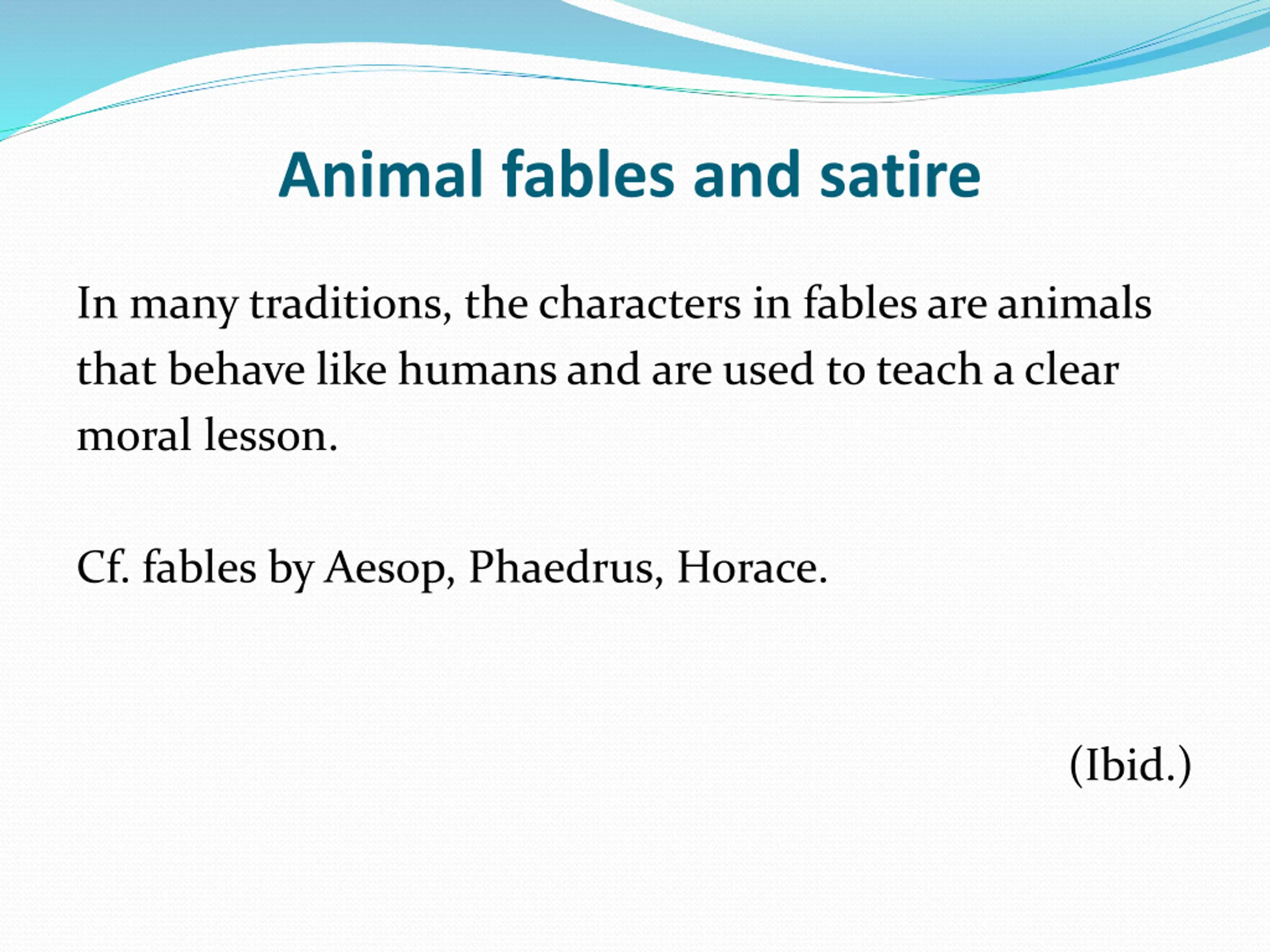 Animal fables and satire

In many traditions, the characters in fables are animals that behave like humans and are used to teach a clear moral lesson.

Cf. fables by Aesop, Phaedrus, Horace.

(Ibid.)